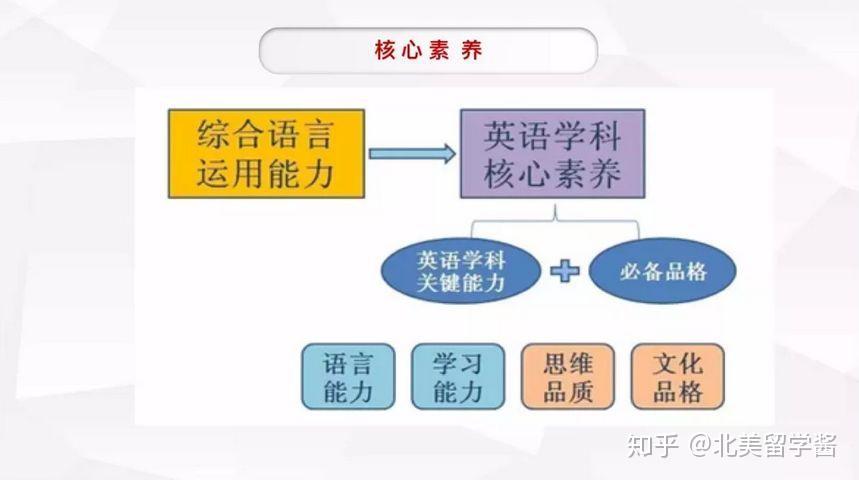 核心素养

综合语言运用能力

英语学科核心素养

英语学科关键能力

必备品格

语言能力

学习能力

思维品质

文化品格

知乎 @北美留学酱